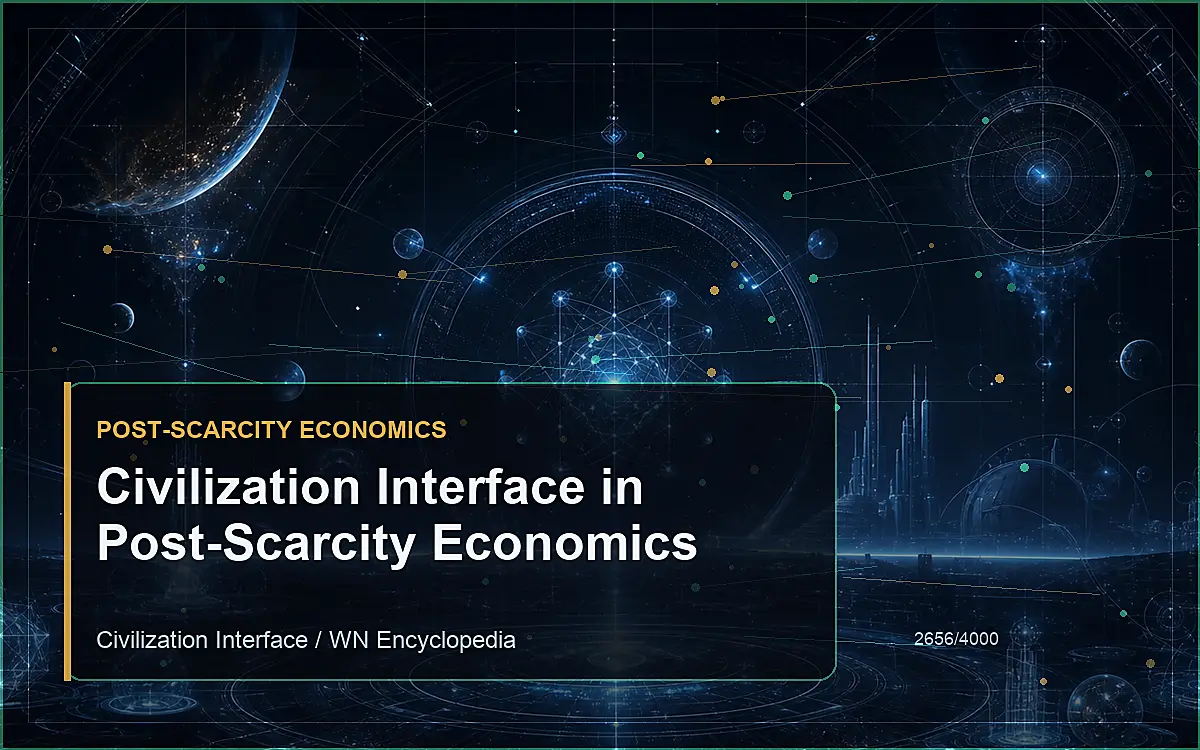 POST-SCARCITY ECONOMICS

Civilization Interface in Post-Scarcity Economics

Civilization Interface / WN Encyclopedia

2656/4000